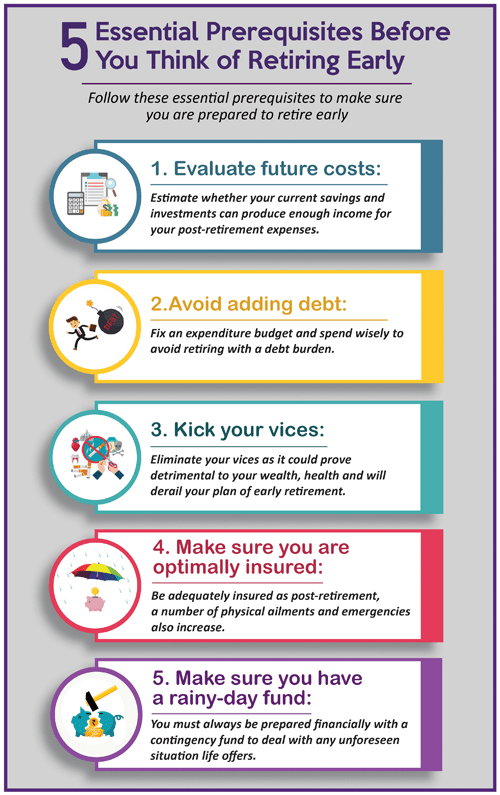 5 Essential Prerequisites Before You Think of Retiring Early

Follow these essential prerequisites to make sure you are prepared to retire early

1. Evaluate future costs:

Estimate whether your current savings and investments can produce enough income for your post-retirement expenses.

2.Avoid adding debt:

DEBT

Fix an expenditure budget and spend wisely to avoid retiring with a debt burden.

3. Kick your vices:

Eliminate your vices as it could prove detrimental to your wealth, health and will derail your plan of early retirement.

4. Make sure you are optimally insured:

Be adequately insured as post-retirement, a number of physical ailments and emergencies also increase.

5. Make sure you have a rainy-day fund:

You must always be prepared financially with a contingency fund to deal with any unforeseen situation life offers.